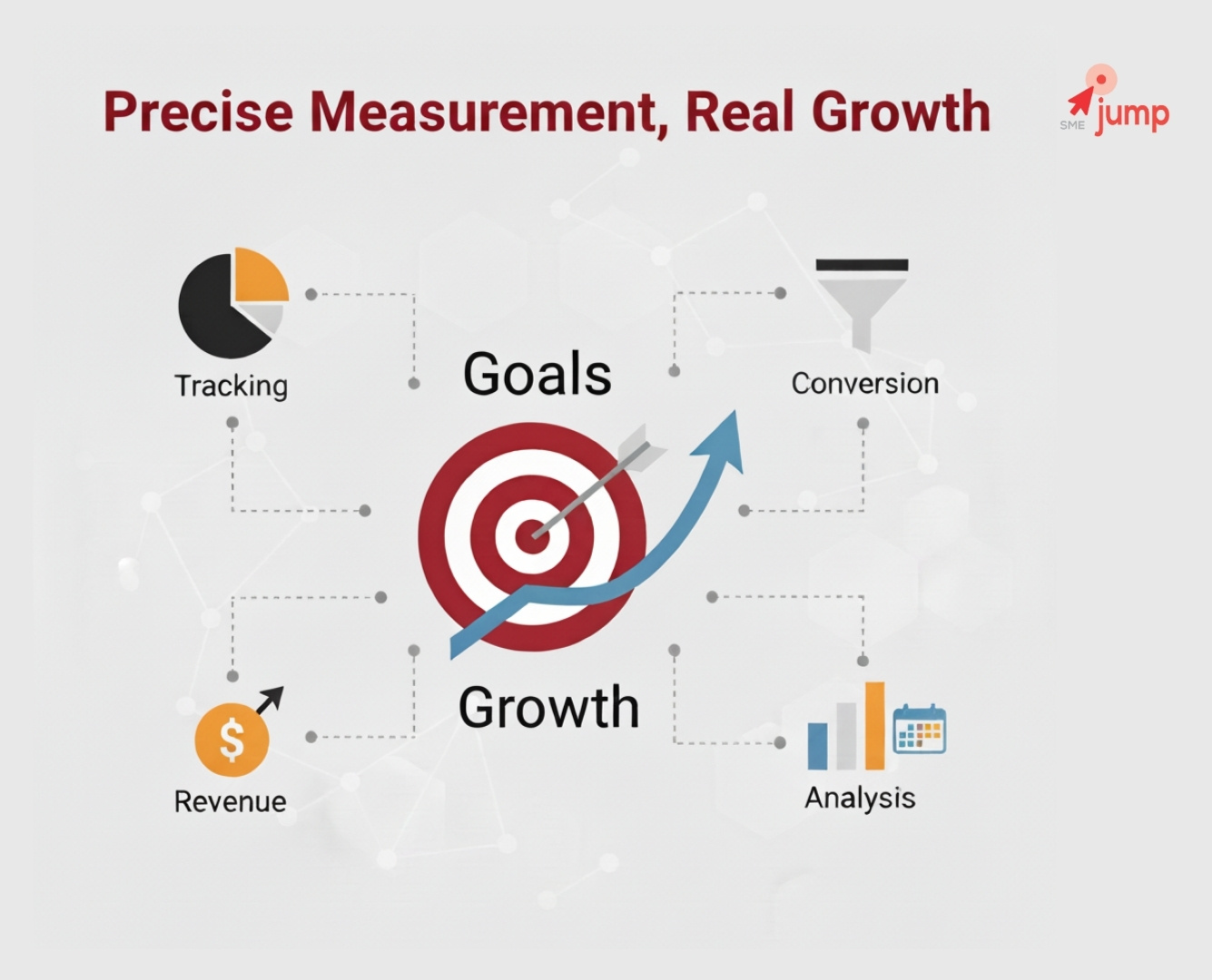 Precise Measurement, Real Growth

SME jump

Tracking

Goals

Conversion

$

Revenue

Growth

Analysis